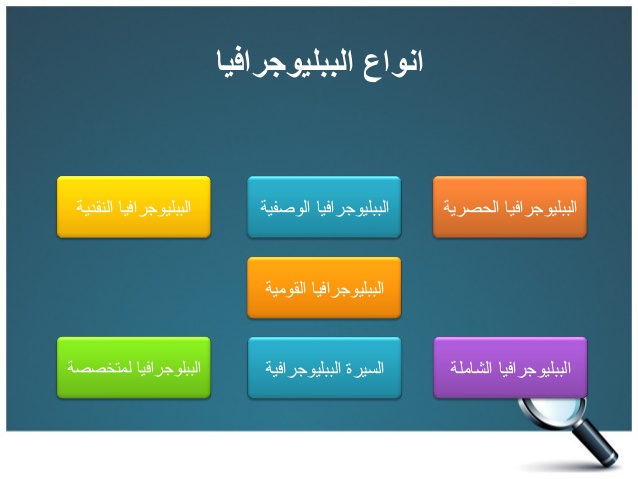 انواع الببليوجرافيا

الببليوجرافيا الحصرية

الببليوجرافيا الوصفية

الببليوجرافيا النقدية

الببليوجرافيا القومية

الببليوجرافيا الشاملة

السيرة الببليوجرافية

الببلوجرافيا لمتخصصة